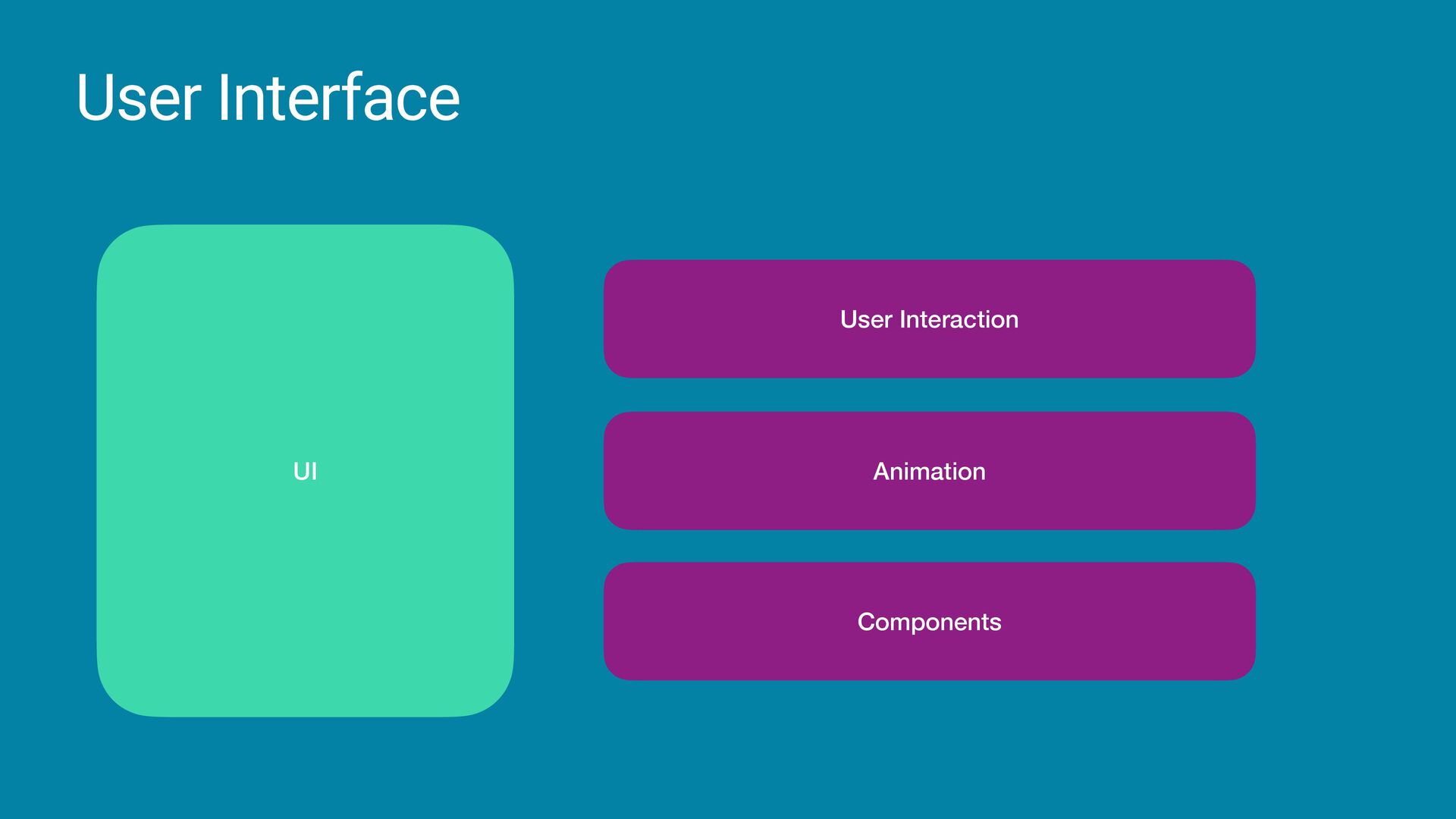 User Interface

UI

User Interaction

Animation

Components